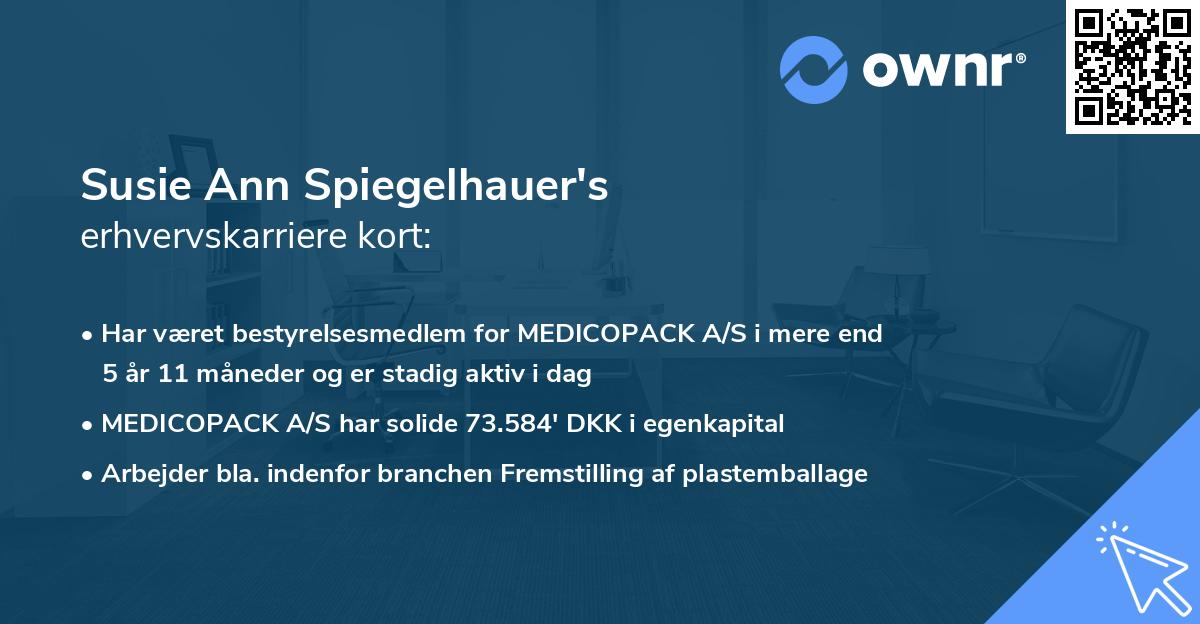 ownr®

Susie Ann Spiegelhauer's
erhvervskarriere kort:

• Har været bestyrelsesmedlem for MEDICOPACK A/S i mere end 5 år 11 måneder og er stadig aktiv i dag

• MEDICOPACK A/S har solide 73.584' DKK i egenkapital

• Arbejder bla. indenfor branchen Fremstilling af plastemballage